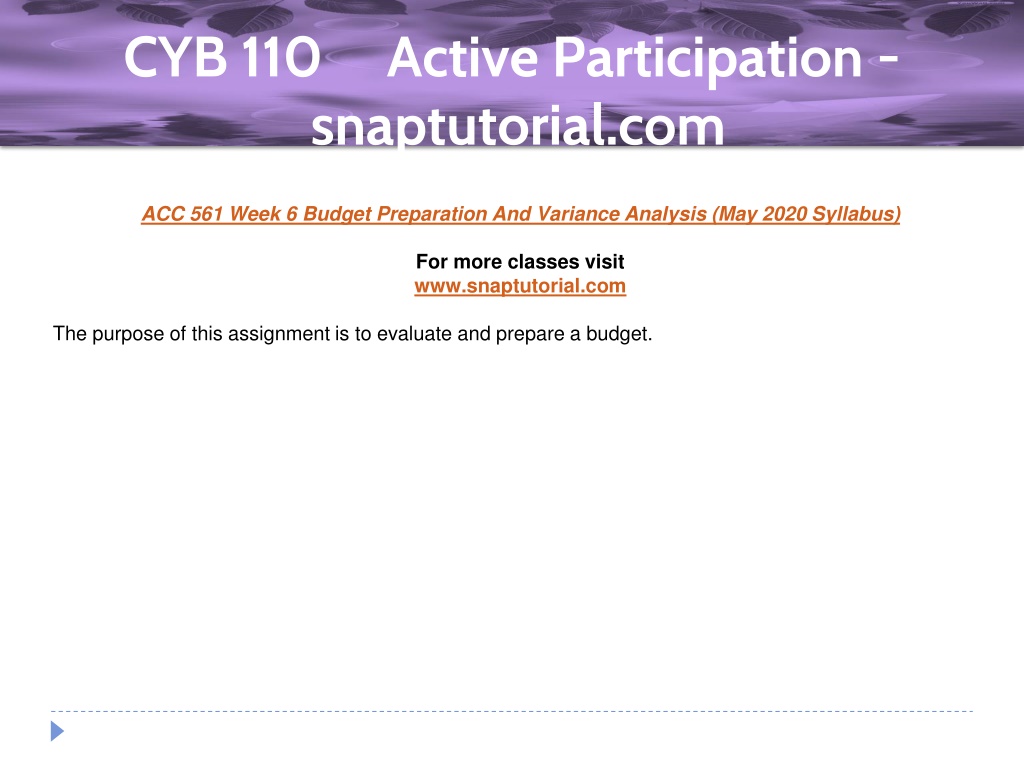 CYB 110 Active Participation - snaptutorial.com

ACC 561 Week 6 Budget Preparation And Variance Analysis (May 2020 Syllabus)

For more classes visit
www.snaptutorial.com

The purpose of this assignment is to evaluate and prepare a budget.